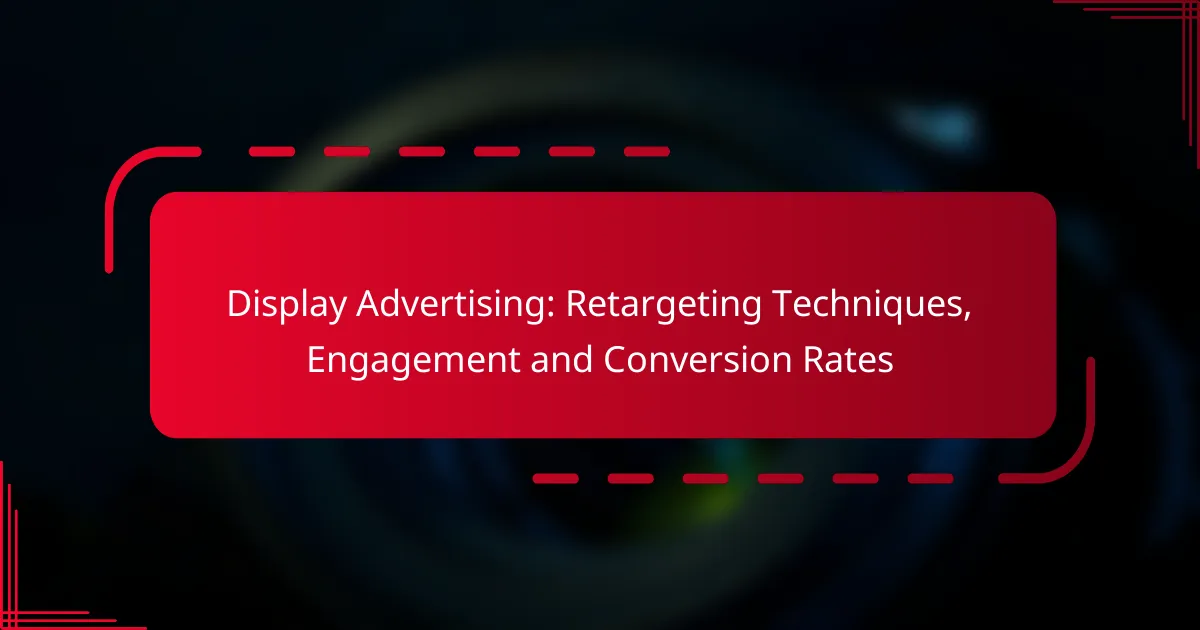 Display Advertising: Retargeting Techniques, Engagement and Conversion Rates